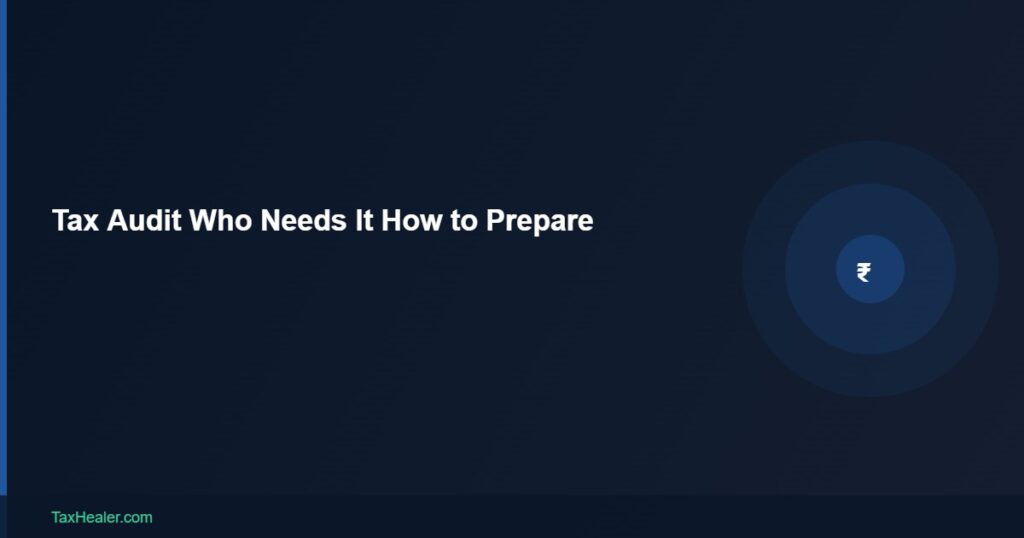 Tax Audit Who Needs It How to Prepare

₹

TaxHealer.com